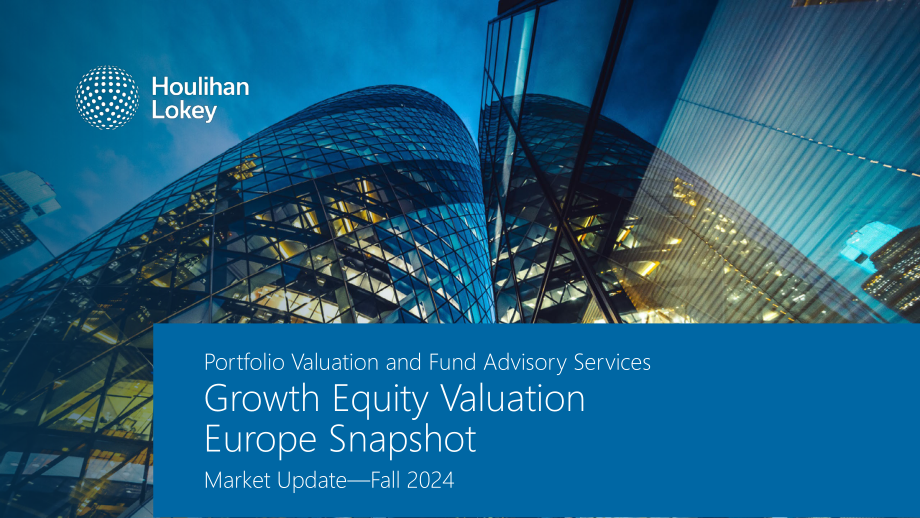 Houlihan Lokey

Portfolio Valuation and Fund Advisory Services

Growth Equity Valuation Europe Snapshot

Market Update—Fall 2024